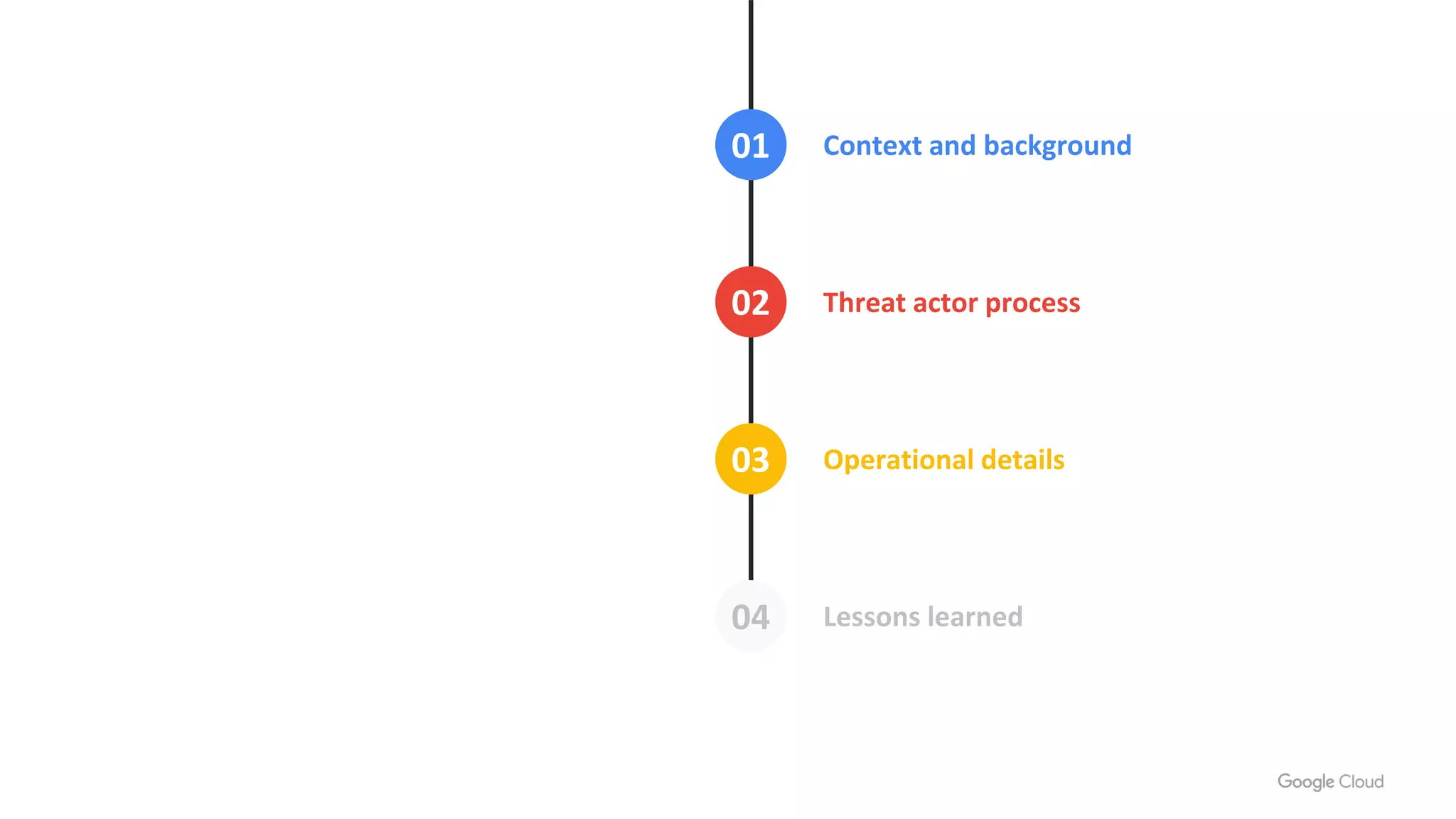 01 Context and background

02 Threat actor process

03 Operational details

04 Lessons learned

Google Cloud